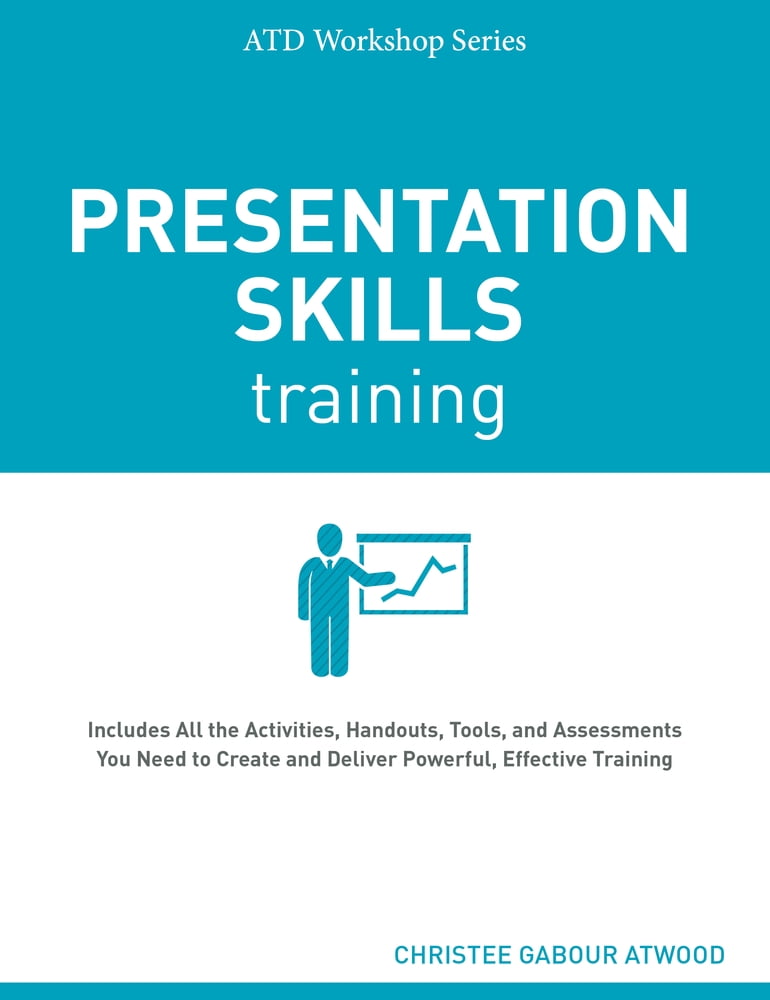 ATD Workshop Series

PRESENTATION SKILLS
training

Includes All the Activities, Handouts, Tools, and Assessments You Need to Create and Deliver Powerful, Effective Training

CHRISTEE GABOUR ATWOOD